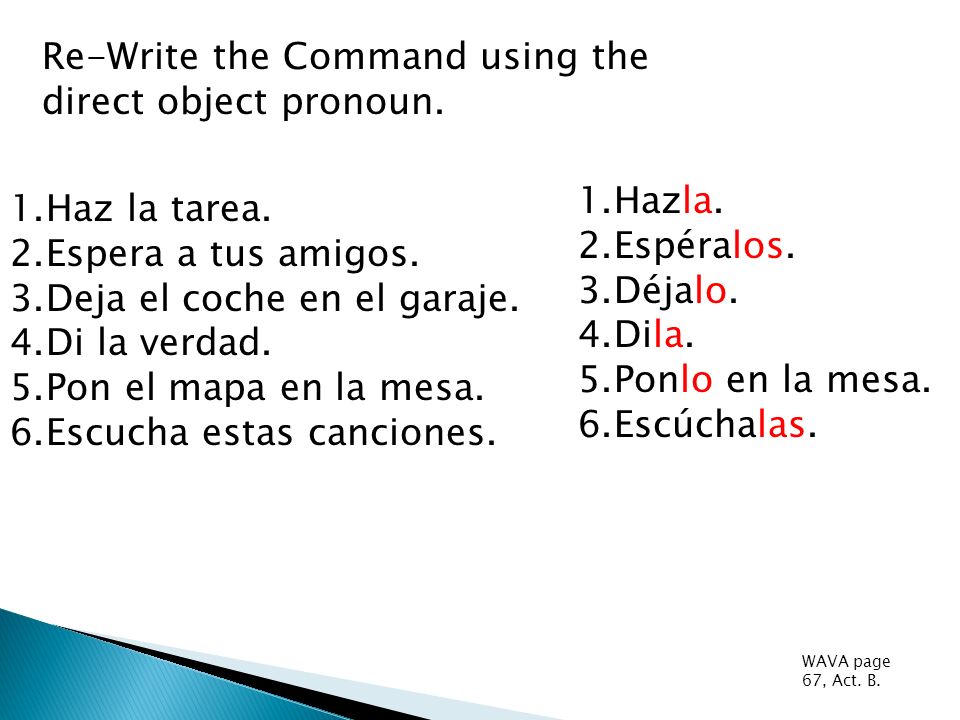 Re-Write the Command using the direct object pronoun.

1.Haz la tarea.
2.Espera a tus amigos.
3.Deja el coche en el garaje.
4.Di la verdad.
5.Pon el mapa en la mesa.
6.Escucha estas canciones.

1.Hazla.
2.Espéralos.
3.Déjalo.
4.Dila.
5.Ponlo en la mesa.
6.Escúchalas.

WAVA page 67, Act. B.